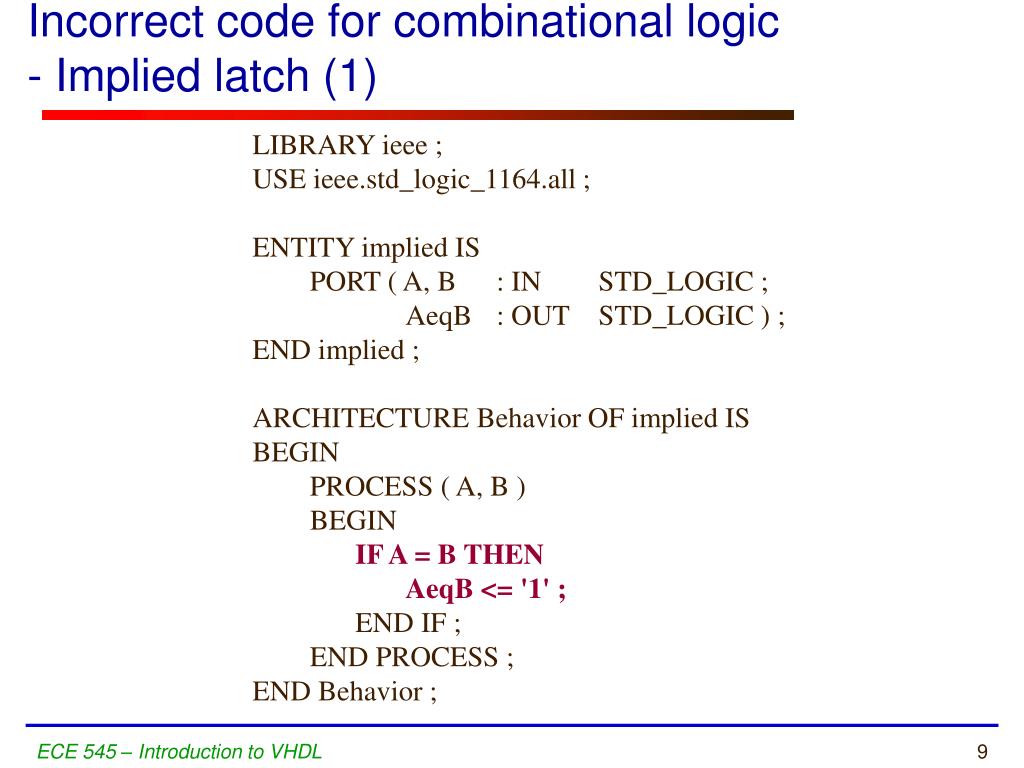 Incorrect code for combinational logic - Implied latch (1)

LIBRARY ieee ;
USE ieee.std_logic_1164.all ;

ENTITY implied IS
PORT ( A, B : IN STD_LOGIC ;
AeqB : OUT STD_LOGIC ) ;
END implied ;

ARCHITECTURE Behavior OF implied IS
BEGIN
PROCESS ( A, B )
BEGIN
IF A = B THEN
AeqB <= '1' ;
END IF ;
END PROCESS ;
END Behavior ;

ECE 545 – Introduction to VHDL

9